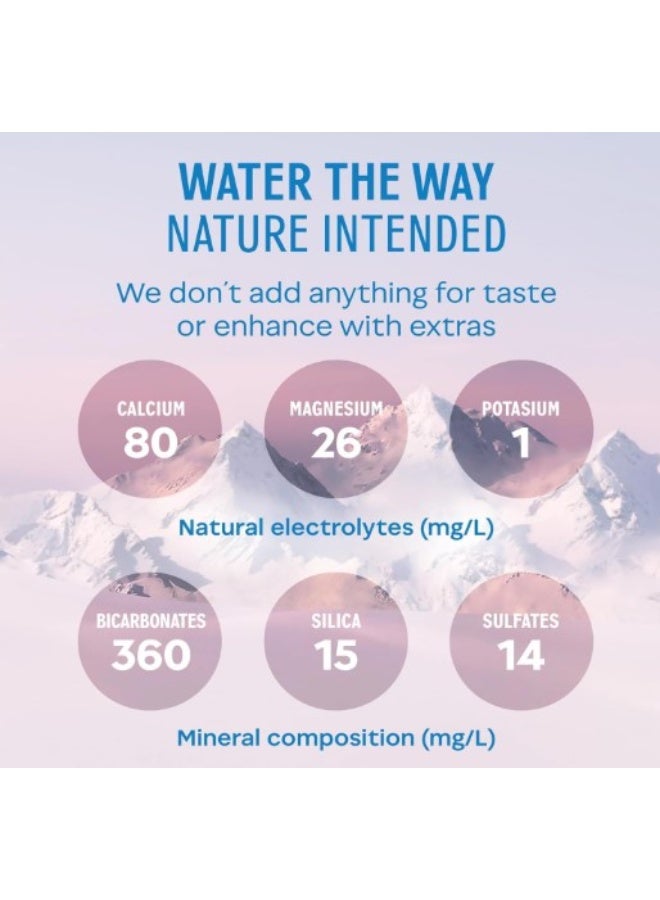 WATER THE WAY
NATURE INTENDED

We don't add anything for taste or enhance with extras

CALCIUM
80

MAGNESIUM
26

POTASIUM
1

Natural electrolytes (mg/L)

BICARBONATES
360

SILICA
15

SULFATES
14

Mineral composition (mg/L)